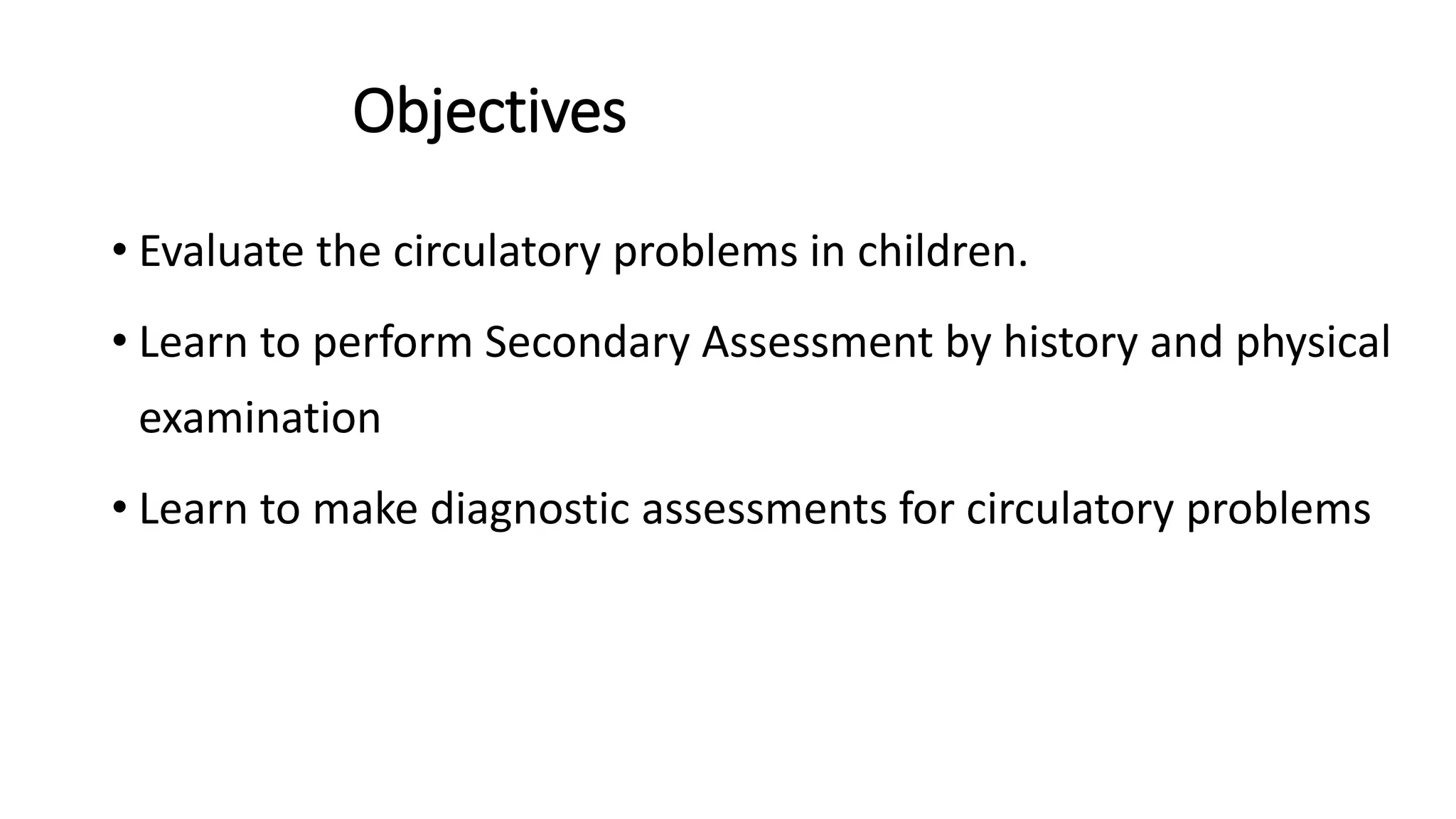 Objectives

• Evaluate the circulatory problems in children.

• Learn to perform Secondary Assessment by history and physical examination

• Learn to make diagnostic assessments for circulatory problems